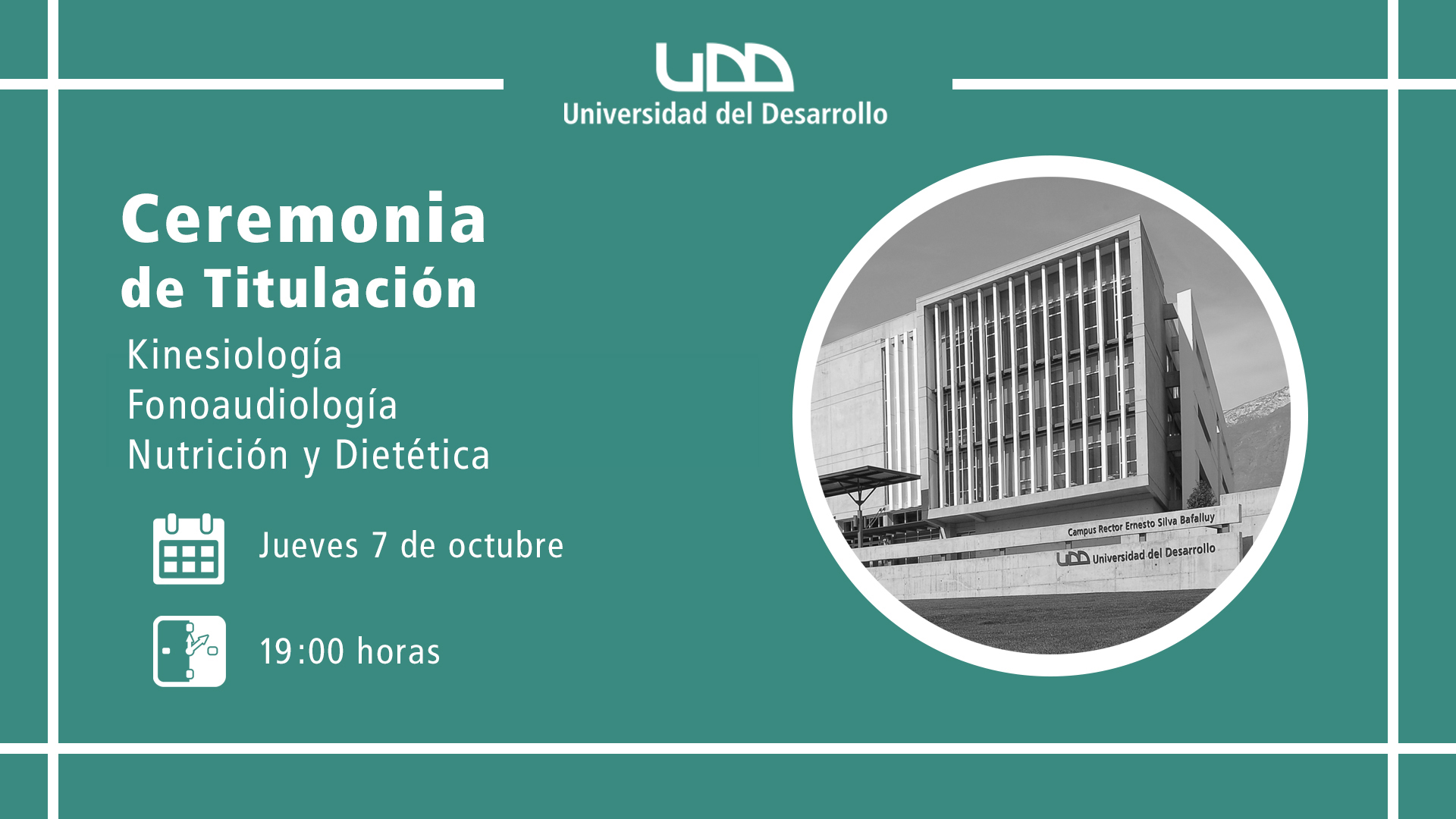 UDD
Universidad del Desarrollo

Ceremonia de Titulación

Kinesiología
Fonoaudiología
Nutrición y Dietética

Jueves 7 de octubre

19:00 horas

Campus Rector Ernesto Silva Bafalluy
UDD Universidad del Desarrollo